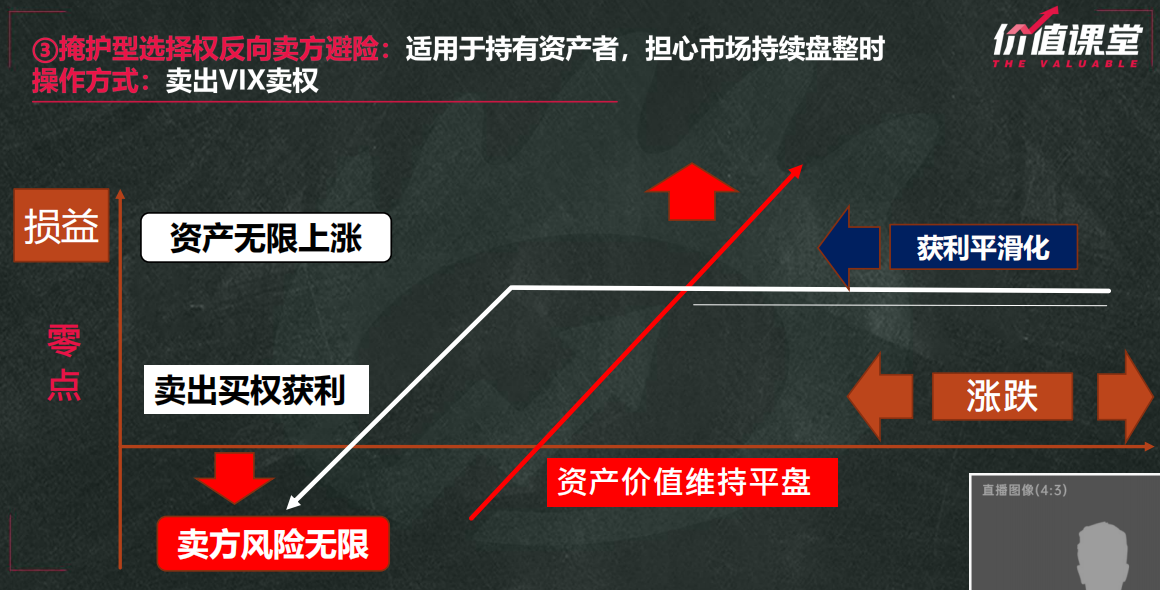 ③掩护型选择权反向卖方避险：适用于持有资产者，担心市场持续盘整时
操作方式：卖出VIX卖权

价值课堂
THE VALUABLE

损益

资产无限上涨

获利平滑化

零点

卖出买权获利

涨跌

资产价值维持平盘

卖方风险无限

直播图像(4:3)